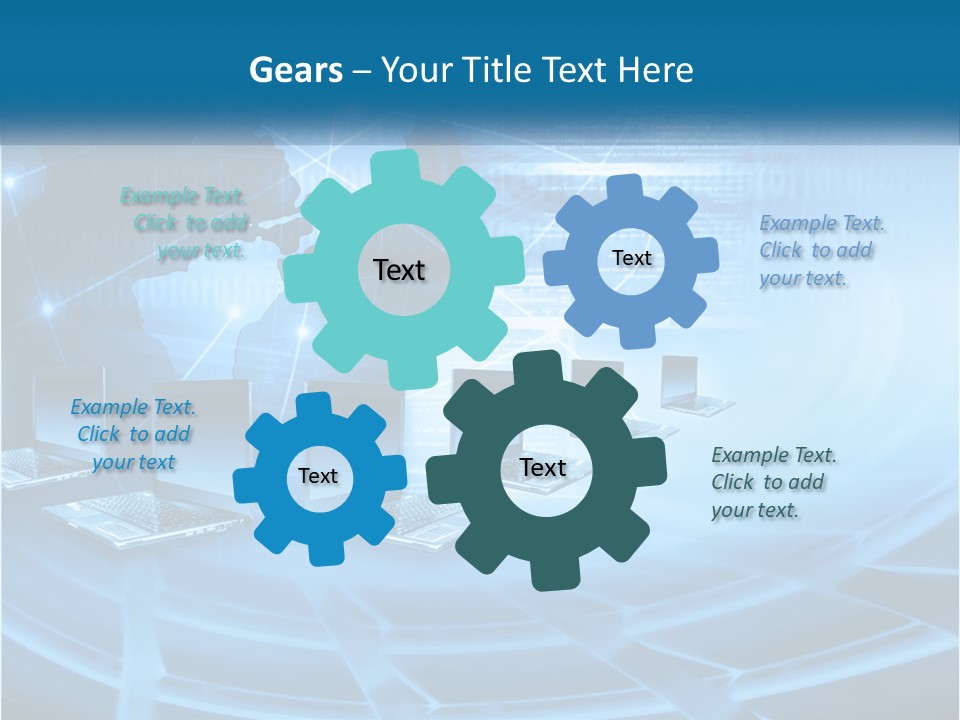 Gears – Your Title Text Here

Example Text. Click to add your text.

Text

Text

Example Text. Click to add your text.

Example Text. Click to add your text

Text

Text

Example Text. Click to add your text.